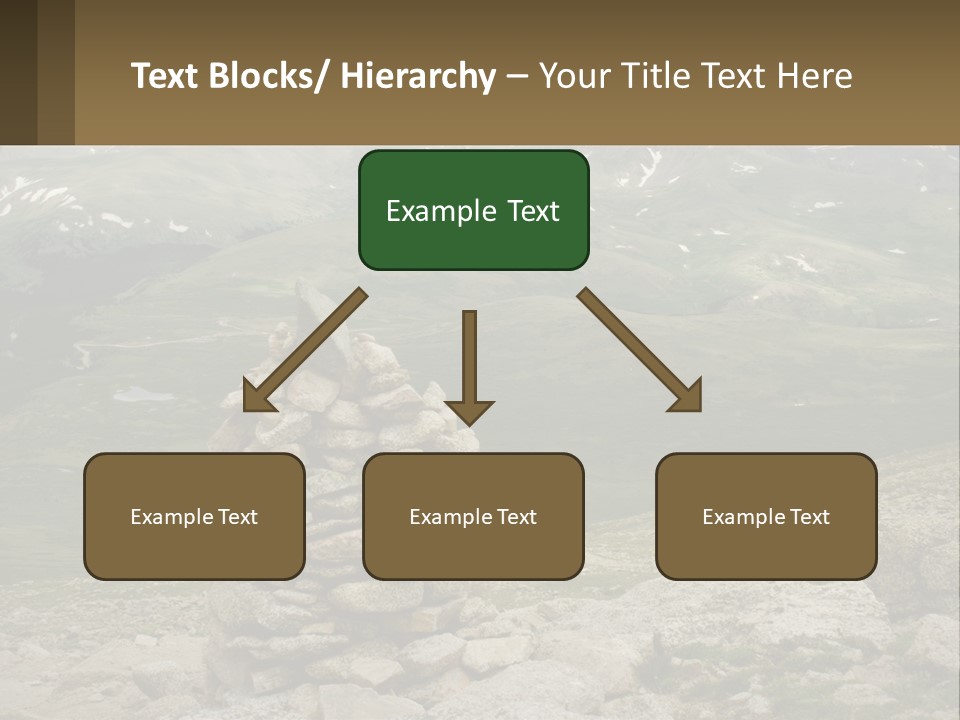 Text Blocks/ Hierarchy – Your Title Text Here

Example Text

Example Text

Example Text

Example Text